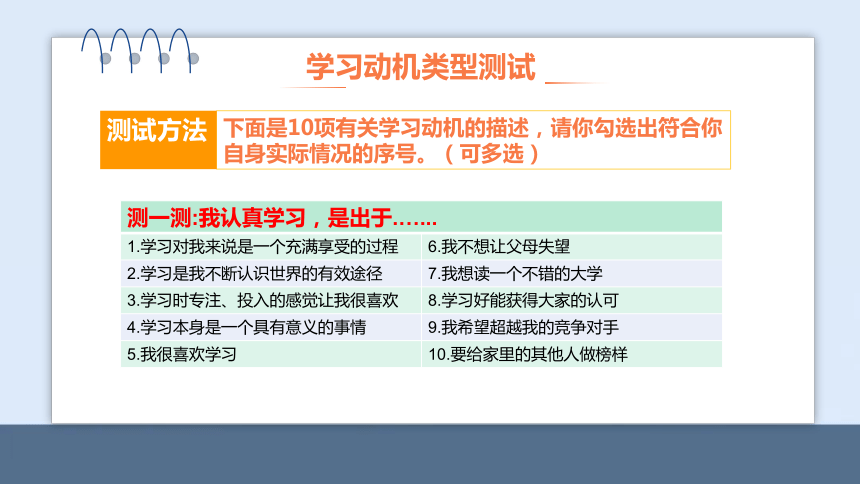 学习动机类型测试

测试方法 下面是10项有关学习动机的描述，请你勾选出符合你自身实际情况的序号。（可多选）

| 测一测:我认真学习，是出于……. | |
|---|---|
| 1.学习对我来说是一个充满享受的过程 | 6.我不想让父母失望 |
| 2.学习是我不断认识世界的有效途径 | 7.我想读一个不错的大学 |
| 3.学习时专注、投入的感觉让我很喜欢 | 8.学习好能获得大家的认可 |
| 4.学习本身是一个具有意义的事情 | 9.我希望超越我的竞争对手 |
| 5.我很喜欢学习 | 10.要给家里的其他人做榜样 |